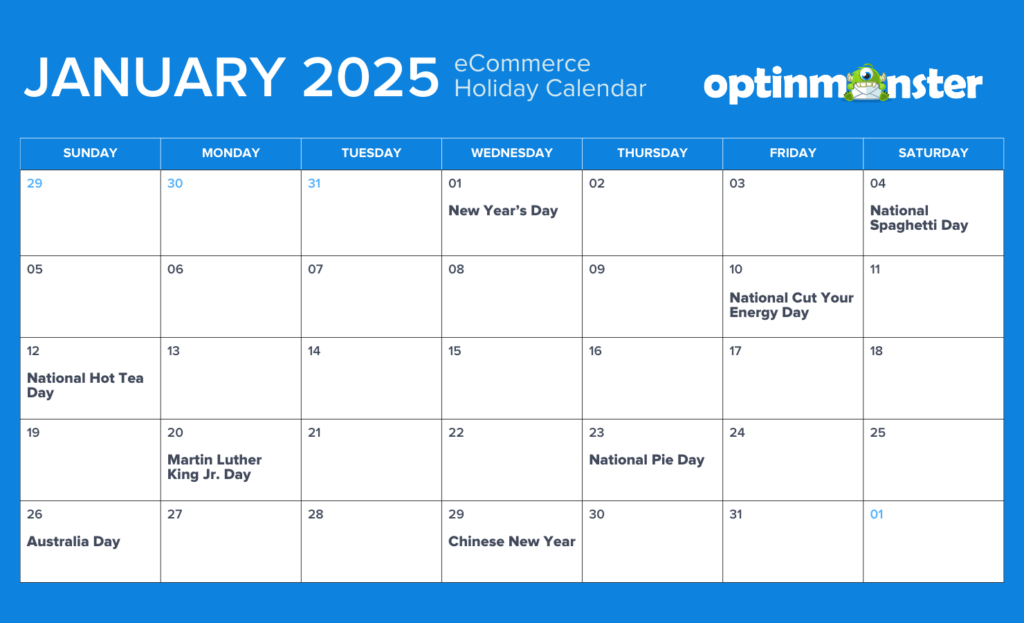 JANUARY 2025 eCommerce Holiday Calendar

optinmonster

| SUNDAY | MONDAY | TUESDAY | WEDNESDAY | THURSDAY | FRIDAY | SATURDAY |
|---|---|---|---|---|---|---|
| 29 | 30 | 31 | 01 New Year's Day | 02 | 03 | 04 National Spaghetti Day |
| 05 | 06 | 07 | 08 | 09 | 10 National Cut Your Energy Day | 11 |
| 12 National Hot Tea Day | 13 | 14 | 15 | 16 | 17 | 18 |
| 19 | 20 Martin Luther King Jr. Day | 21 | 22 | 23 National Pie Day | 24 | 25 |
| 26 Australia Day | 27 | 28 | 29 Chinese New Year | 30 | 31 | 01 |